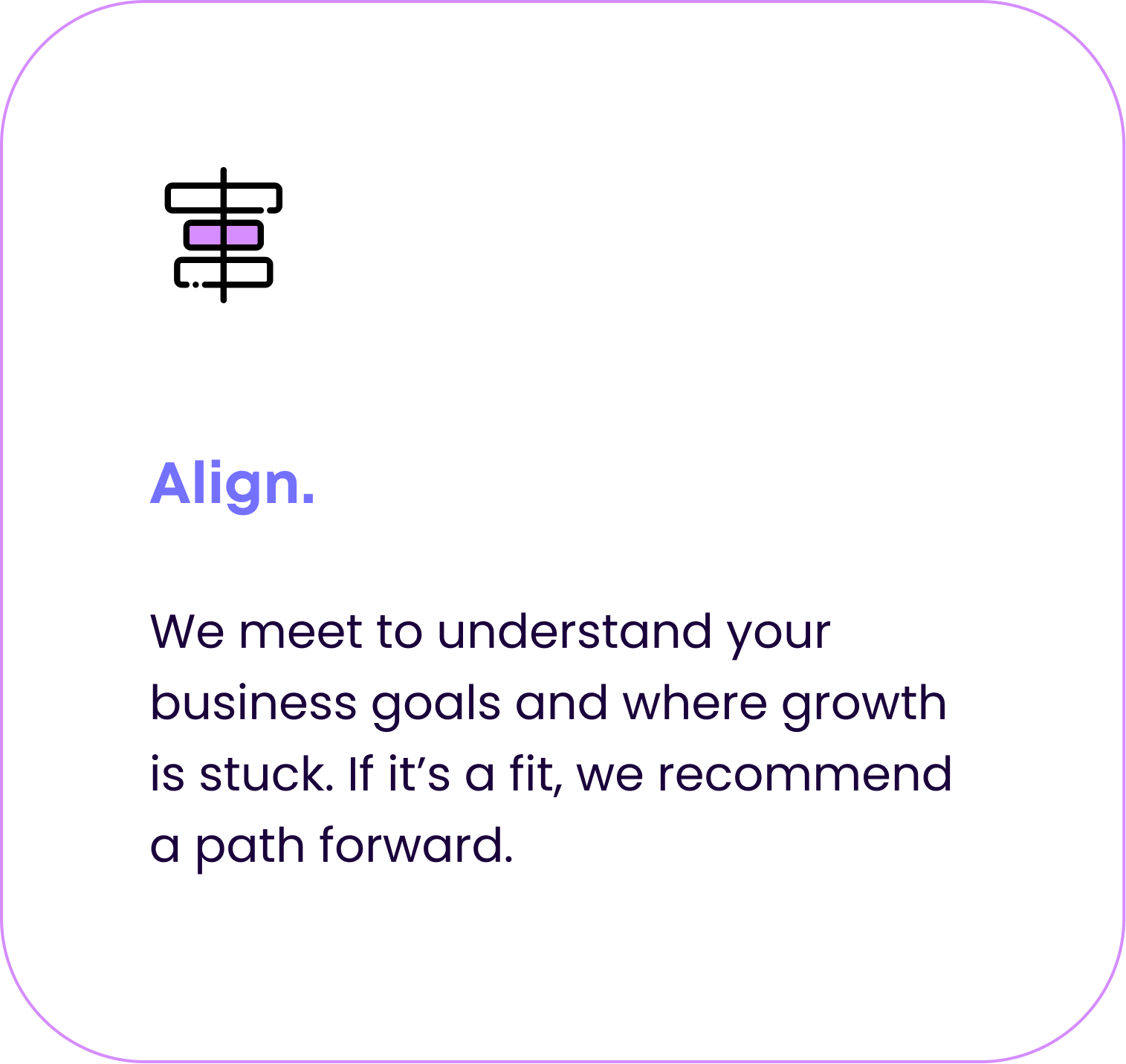 Align.

We meet to understand your business goals and where growth is stuck. If it’s a fit, we recommend a path forward.